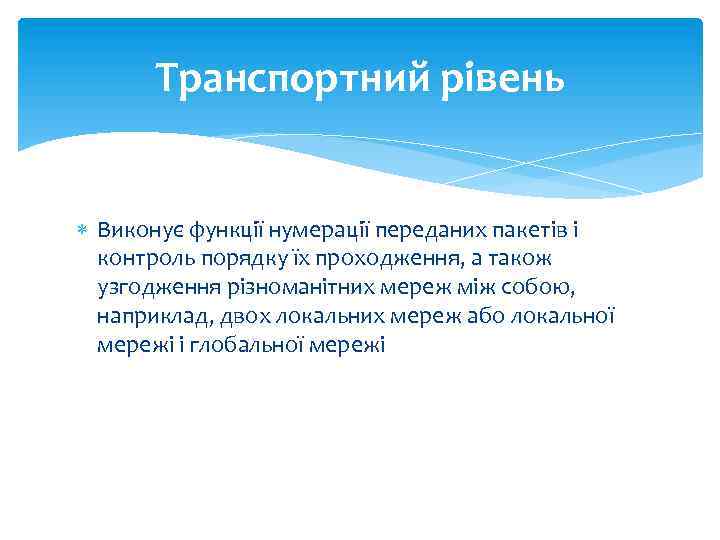 Транспортний рівень

Виконує функції нумерації переданих пакетів і контроль порядку їх проходження, а також узгодження різноманітних мереж між собою, наприклад, двох локальних мереж або локальної мережі і глобальної мережі